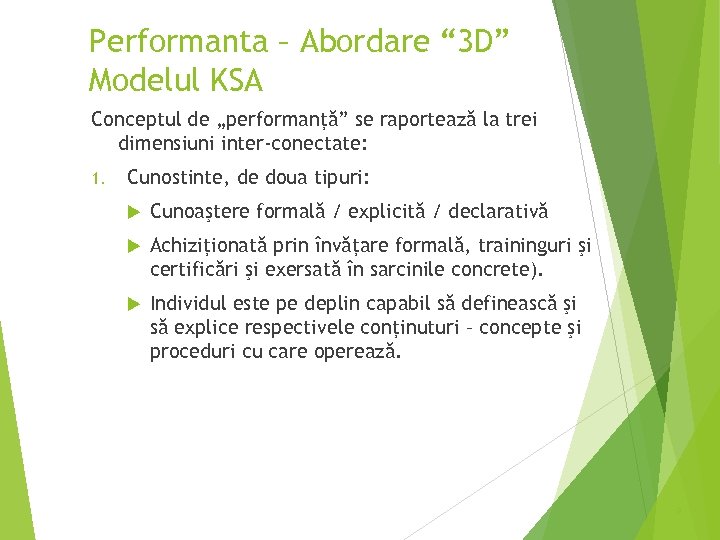 Performanta – Abordare “3D”
Modelul KSA

Conceptul de „performanță” se raportează la trei dimensiuni inter-conectate:

1. Cunostinte, de doua tipuri:

Cunoaștere formală / explicită / declarativă

Achiziționată prin învățare formală, traininguri și certificări și exersată în sarcinile concrete).

Individul este pe deplin capabil să definească și să explice respectivele conținuturi – concepte și proceduri cu care operează.